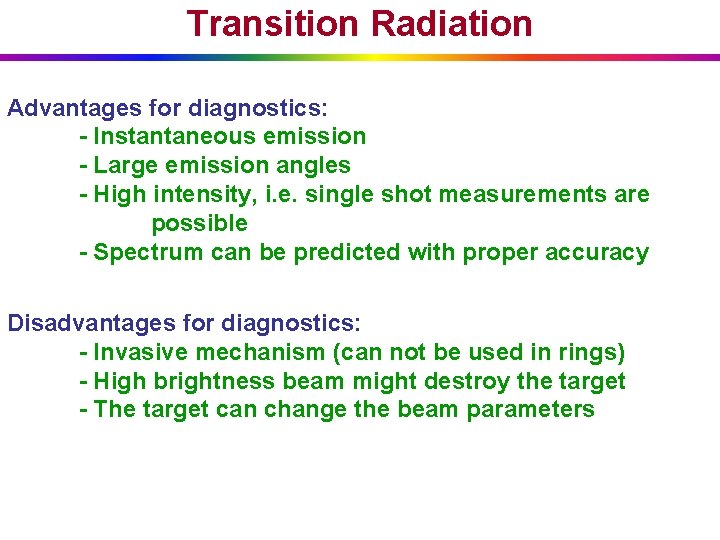 Transition Radiation

Advantages for diagnostics:
- Instantaneous emission
- Large emission angles
- High intensity, i.e. single shot measurements are possible
- Spectrum can be predicted with proper accuracy

Disadvantages for diagnostics:
- Invasive mechanism (can not be used in rings)
- High brightness beam might destroy the target
- The target can change the beam parameters